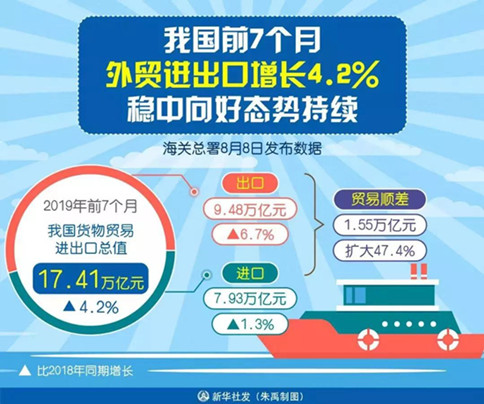 我国前7个月
外贸进出口增长4.2%
稳中向好态势持续

海关总署8月8日发布数据

2019年前7个月
我国货物贸易
进出口总值
17.41万亿元
▲4.2%

出口
9.48万亿元
▲6.7%

进口
7.93万亿元
▲1.3%

贸易顺差
1.55万亿元
扩大47.4%

▲ 比2018年同期增长

新华社发（朱禹制图）